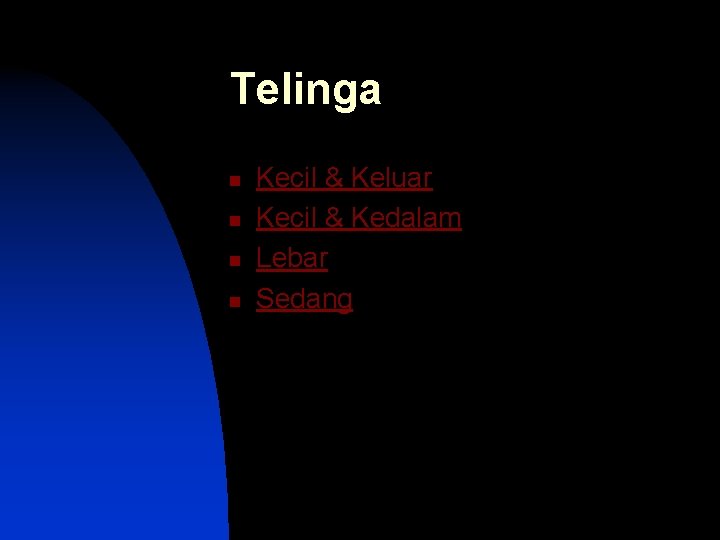 Telinga

- Kecil & Keluar
- Kecil & Kedalam
- Lebar
- Sedang